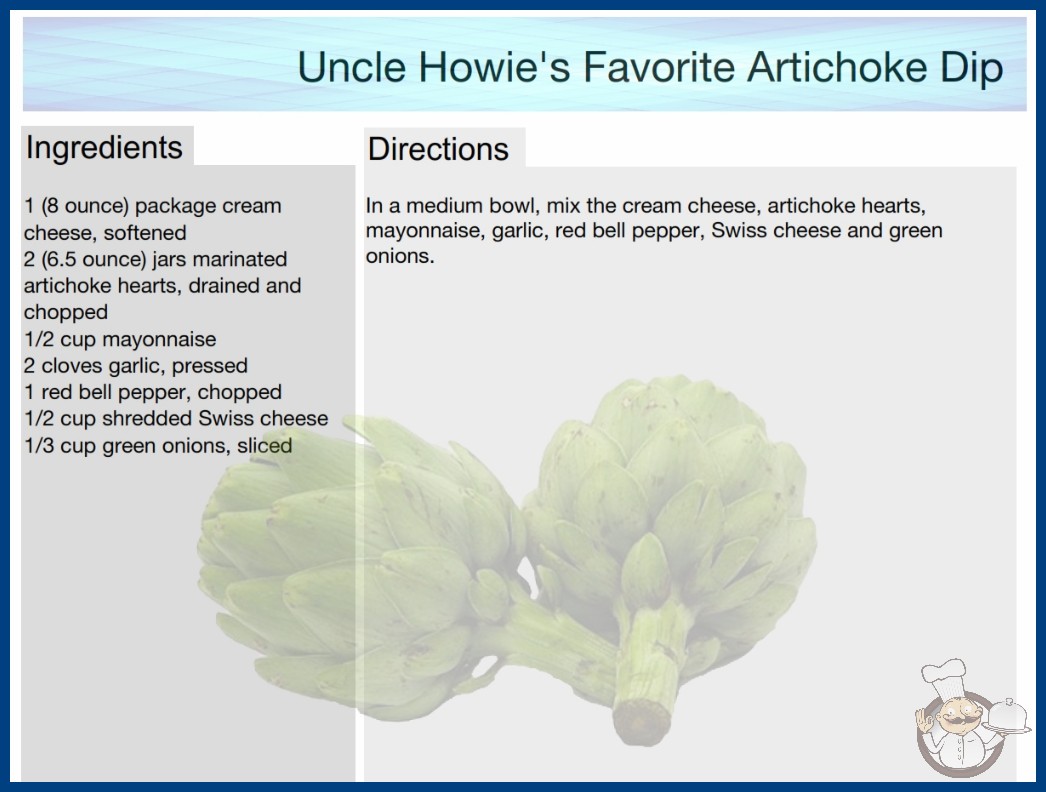 Uncle Howie's Favorite Artichoke Dip

Ingredients

1 (8 ounce) package cream cheese, softened
2 (6.5 ounce) jars marinated artichoke hearts, drained and chopped
1/2 cup mayonnaise
2 cloves garlic, pressed
1 red bell pepper, chopped
1/2 cup shredded Swiss cheese
1/3 cup green onions, sliced

Directions

In a medium bowl, mix the cream cheese, artichoke hearts, mayonnaise, garlic, red bell pepper, Swiss cheese and green onions.